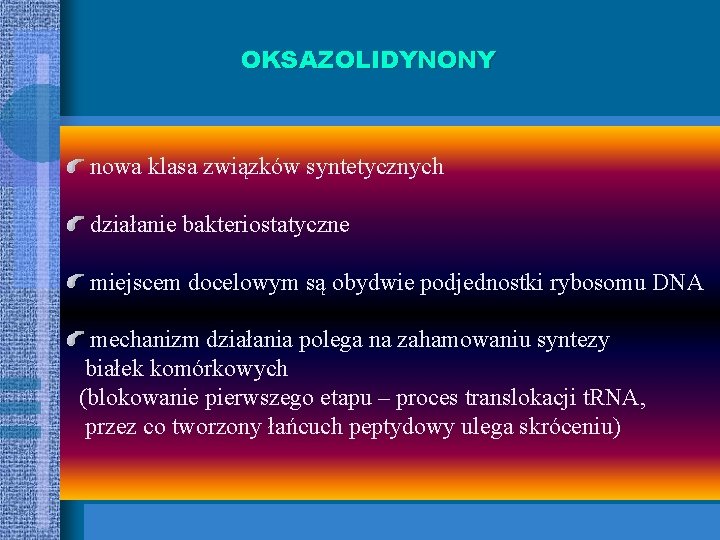 OKSAZOLIDYNONY

nowa klasa związków syntetycznych

działanie bakteriostatyczne

miejscem docelowym są obydwie podjednostki rybosomu DNA

mechanizm działania polega na zahamowaniu syntezy białek komórkowych (blokowanie pierwszego etapu – proces translokacji tRNA, przez co tworzony łańcuch peptydowy ulega skróceniu)